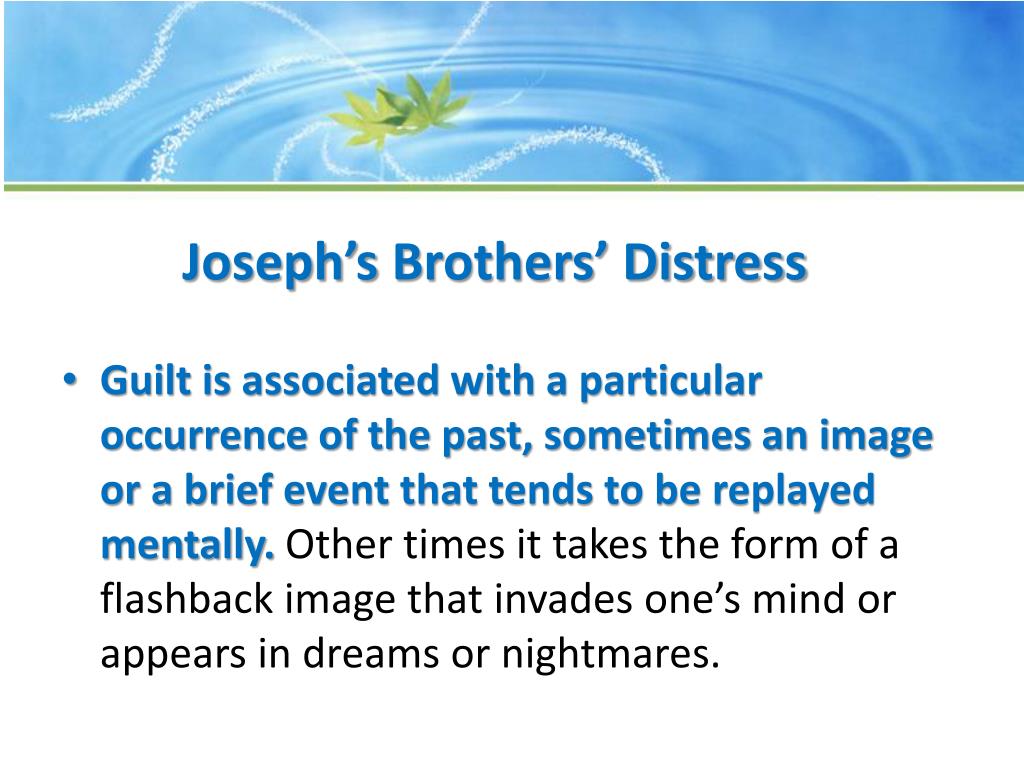 Joseph’s Brothers’ Distress

• Guilt is associated with a particular occurrence of the past, sometimes an image or a brief event that tends to be replayed mentally. Other times it takes the form of a flashback image that invades one’s mind or appears in dreams or nightmares.